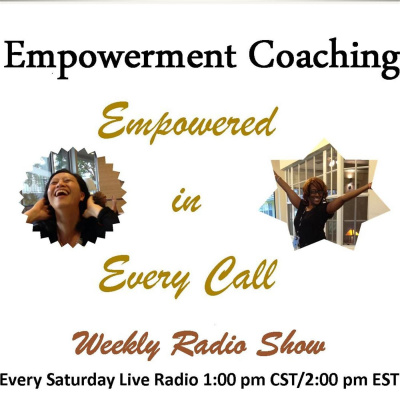 Empowerment Coaching

Empowered

in

Every Call

Weekly Radio Show

Every Saturday Live Radio 1:00 pm CST/2:00 pm EST